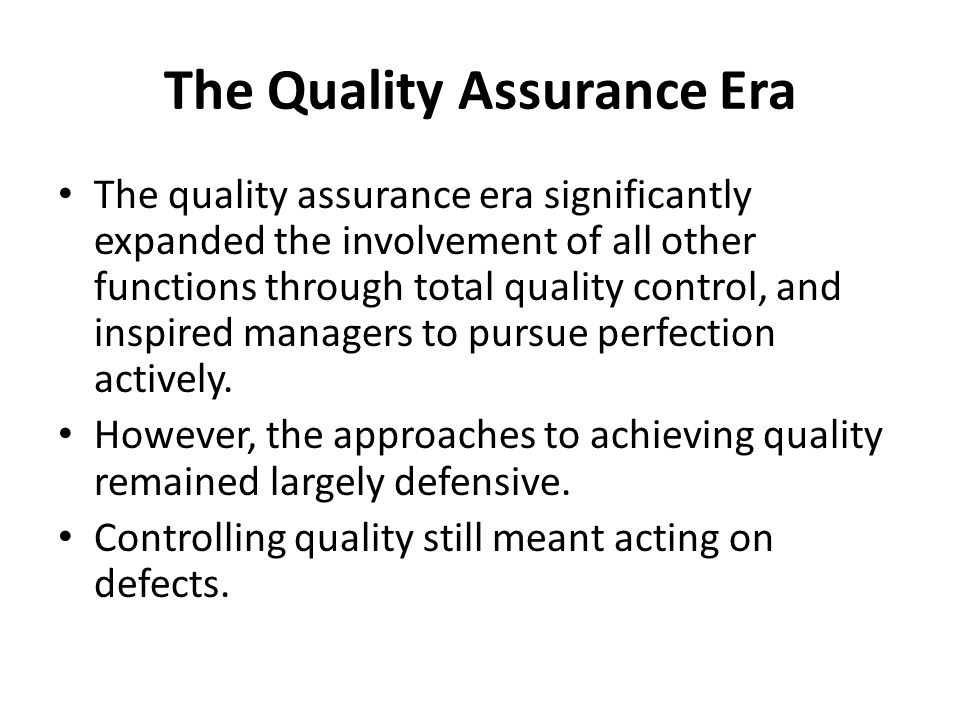 The Quality Assurance Era

• The quality assurance era significantly expanded the involvement of all other functions through total quality control, and inspired managers to pursue perfection actively.
• However, the approaches to achieving quality remained largely defensive.
• Controlling quality still meant acting on defects.